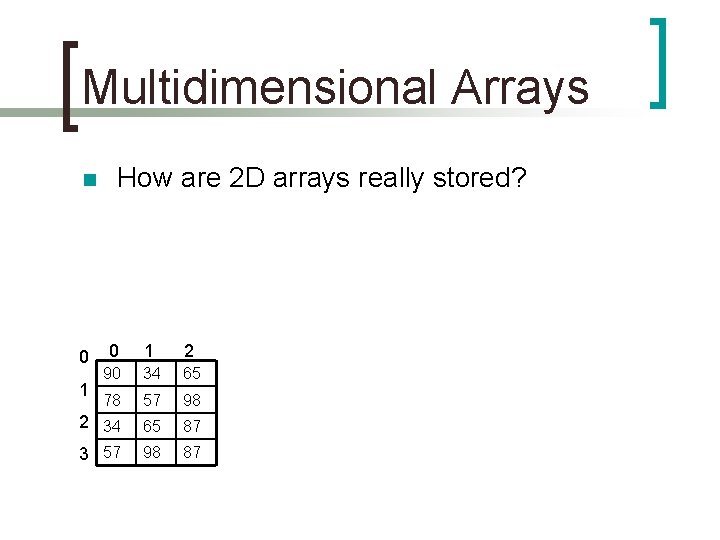 Multidimensional Arrays

How are 2D arrays really stored?

|   | 0 | 1 | 2 |
|---|---|---|---|
| 0 | 90 | 34 | 65 |
| 1 | 78 | 57 | 98 |
| 2 | 34 | 65 | 87 |
| 3 | 57 | 98 | 87 |